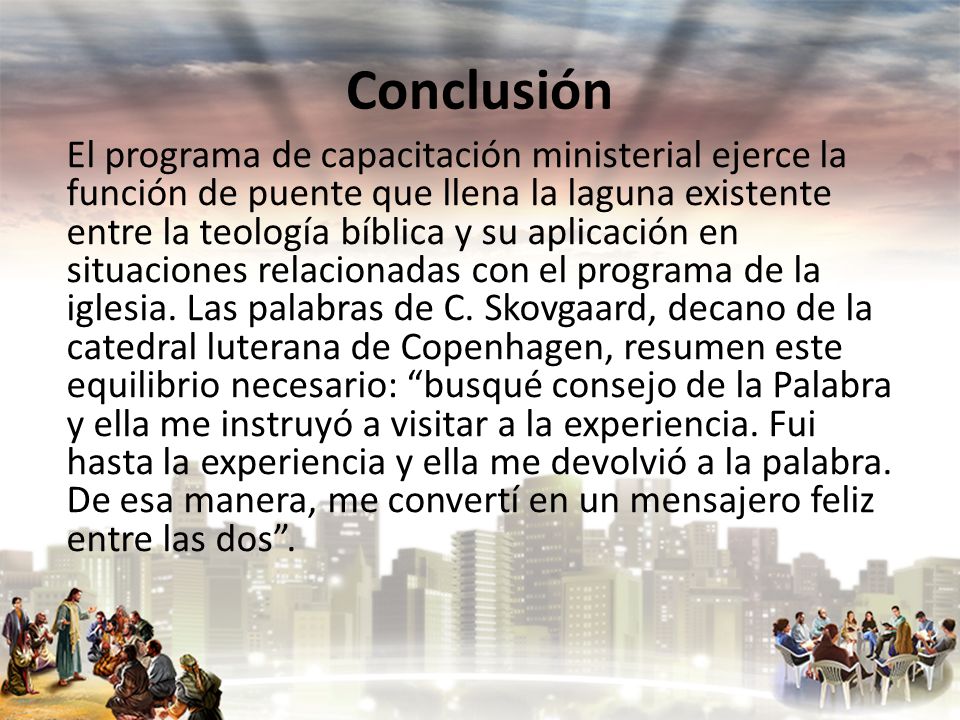 Conclusión

El programa de capacitación ministerial ejerce la función de puente que llena la laguna existente entre la teología bíblica y su aplicación en situaciones relacionadas con el programa de la iglesia. Las palabras de C. Skovgaard, decano de la catedral luterana de Copenhagen, resumen este equilibrio necesario: “busqué consejo de la Palabra y ella me instruyó a visitar a la experiencia. Fui hasta la experiencia y ella me devolvió a la palabra. De esa manera, me convertí en un mensajero feliz entre las dos”.